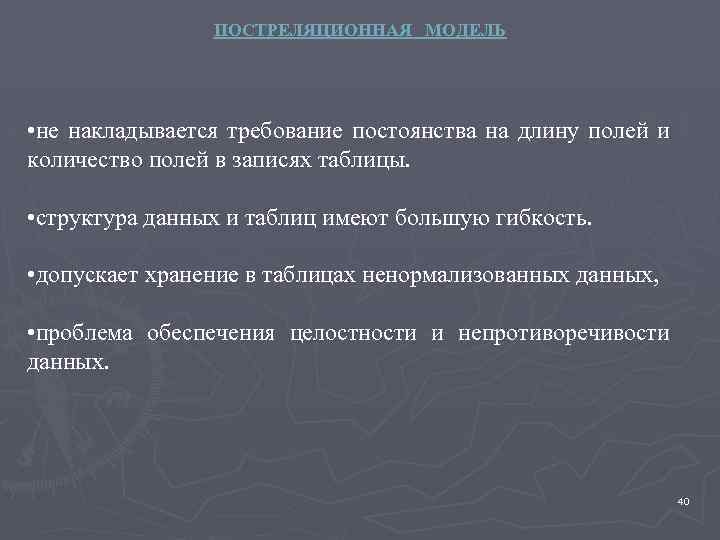 ПОСТРЕЛЯЦИОННАЯ  МОДЕЛЬ

•не накладывается требование постоянства на длину полей и количество полей в записях таблицы.

•структура данных и таблиц имеют большую гибкость.

•допускает хранение в таблицах ненормализованных данных,

•проблема обеспечения целостности и непротиворечивости данных.

40